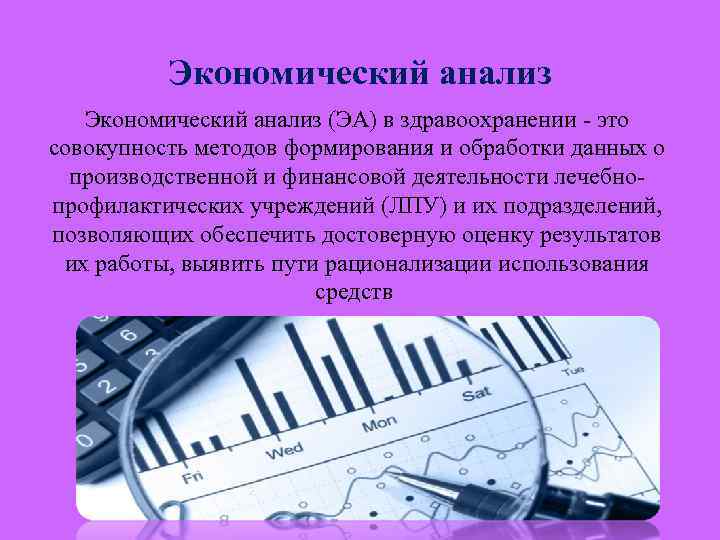 Экономический анализ

Экономический анализ (ЭА) в здравоохранении - это совокупность методов формирования и обработки данных о производственной и финансовой деятельности лечебно-профилактических учреждений (ЛПУ) и их подразделений, позволяющих обеспечить достоверную оценку результатов их работы, выявить пути рационализации использования средств

6
5
2
0
Fri
Wed
Mon
Sat
Tue